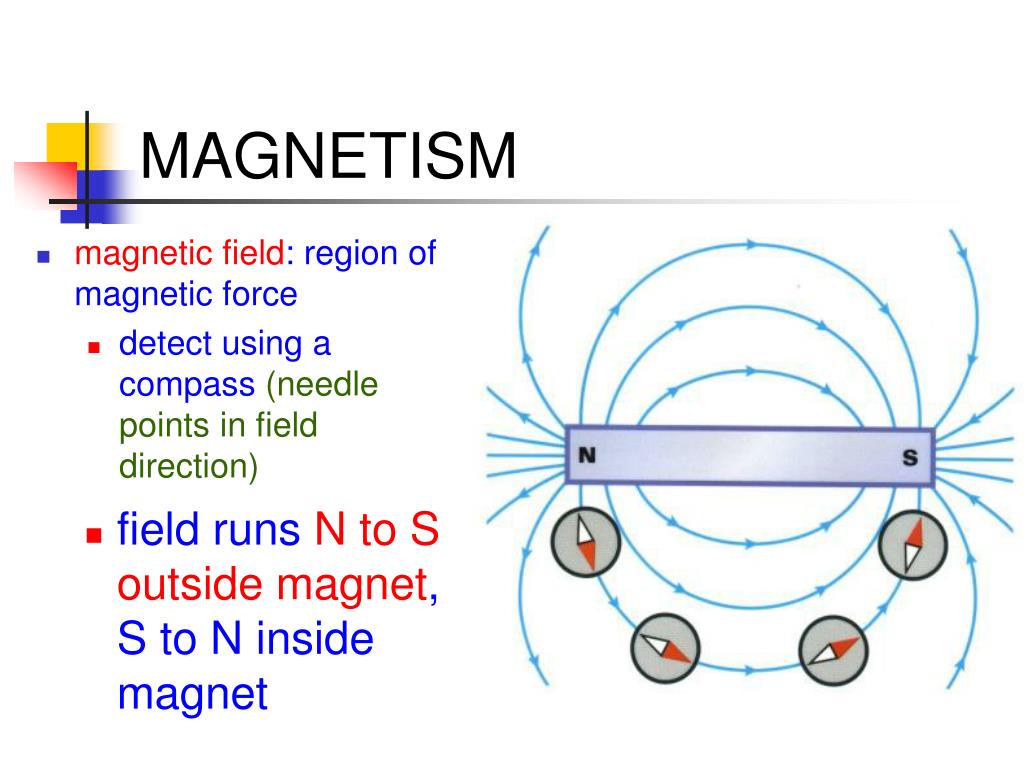 MAGNETISM

magnetic field: region of magnetic force

detect using a compass (needle points in field direction)

field runs N to S outside magnet, S to N inside magnet

N

S